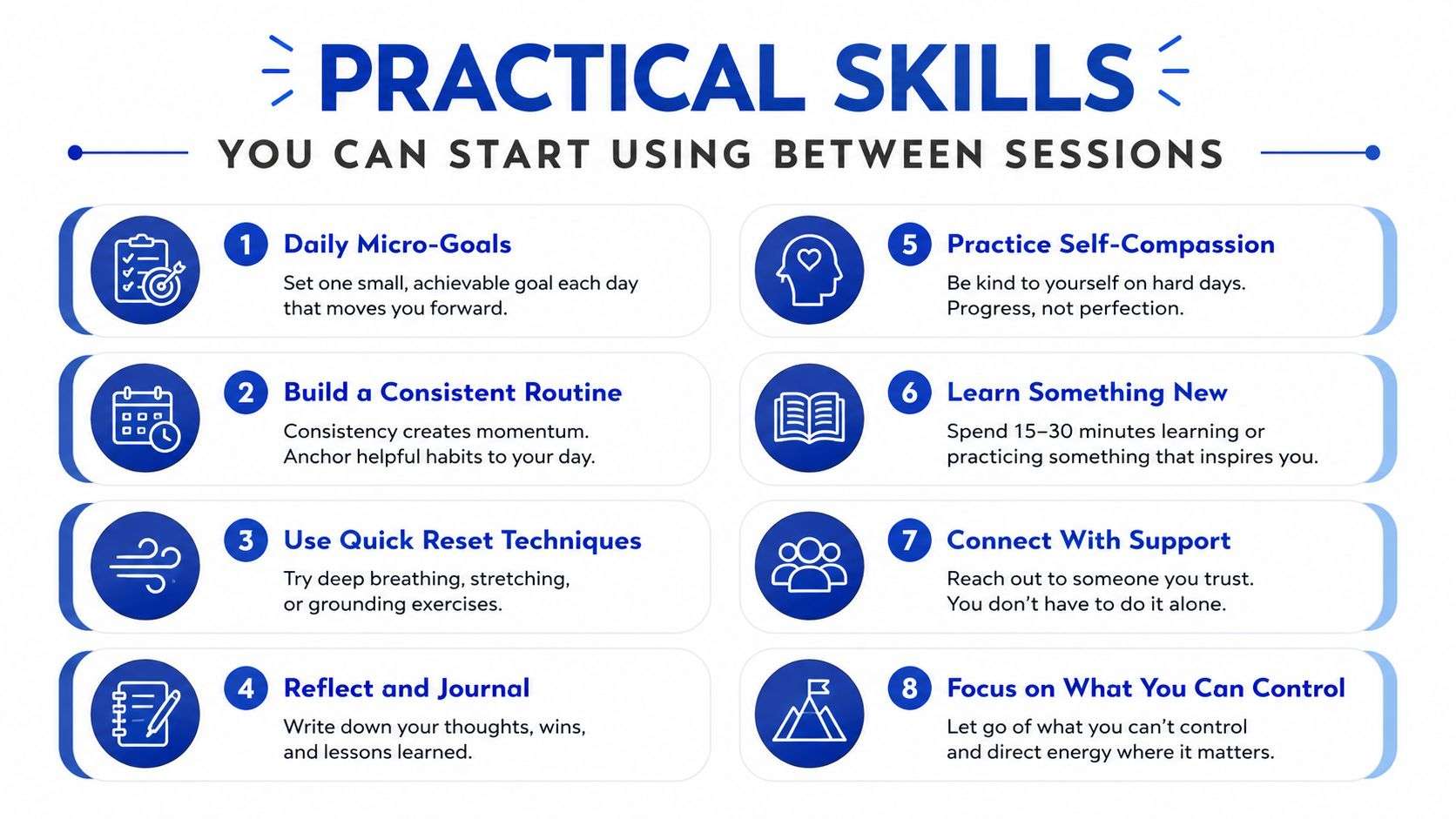 PRACTICAL SKILLS

YOU CAN START USING BETWEEN SESSIONS

1 Daily Micro-Goals
Set one small, achievable goal each day that moves you forward.

2 Build a Consistent Routine
Consistency creates momentum. Anchor helpful habits to your day.

3 Use Quick Reset Techniques
Try deep breathing, stretching, or grounding exercises.

4 Reflect and Journal
Write down your thoughts, wins, and lessons learned.

5 Practice Self-Compassion
Be kind to yourself on hard days. Progress, not perfection.

6 Learn Something New
Spend 15–30 minutes learning or practicing something that inspires you.

7 Connect With Support
Reach out to someone you trust. You don't have to do it alone.

8 Focus on What You Can Control
Let go of what you can't control and direct energy where it matters.